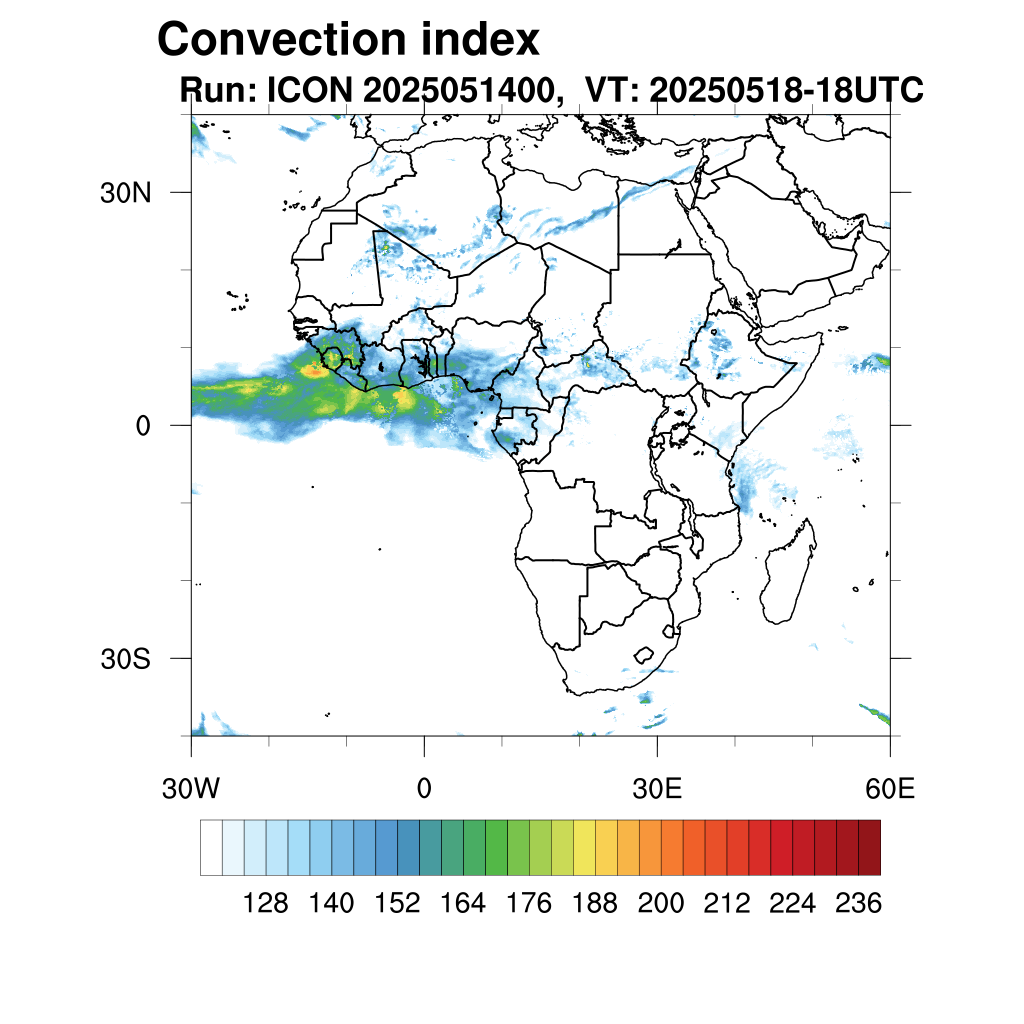 Convection index
Run: ICON 2025051400, VT: 20250518-18UTC

30N
0
30S

30W 0 30E 60E

128 140 152 164 176 188 200 212 224 236